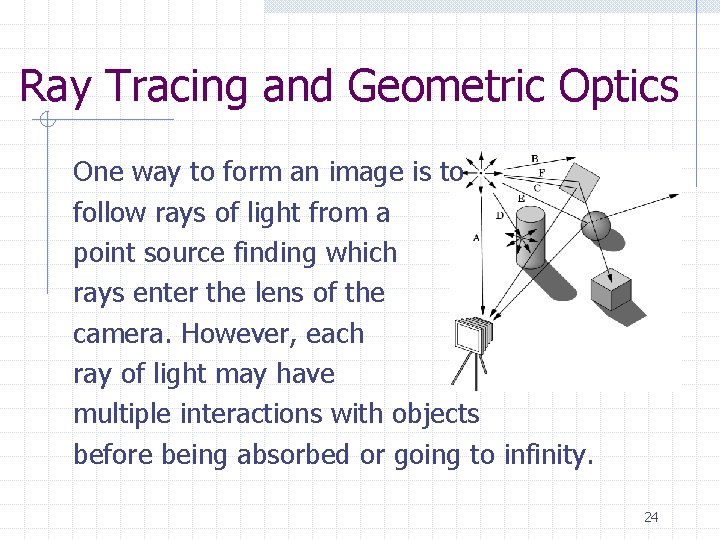 Ray Tracing and Geometric Optics

One way to form an image is to follow rays of light from a point source finding which rays enter the lens of the camera. However, each ray of light may have multiple interactions with objects before being absorbed or going to infinity.

B
F
C
E
D
A

24